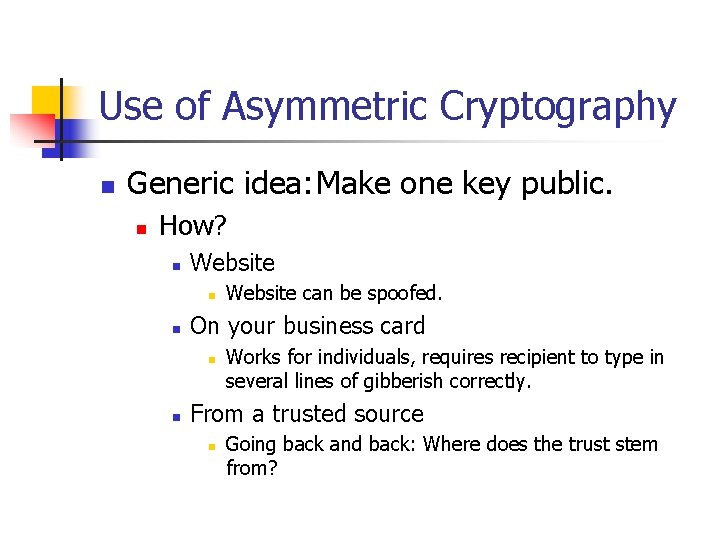 Use of Asymmetric Cryptography

Generic idea:Make one key public.

How?

Website

Website can be spoofed.

On your business card

Works for individuals, requires recipient to type in several lines of gibberish correctly.

From a trusted source

Going back and back: Where does the trust stem from?